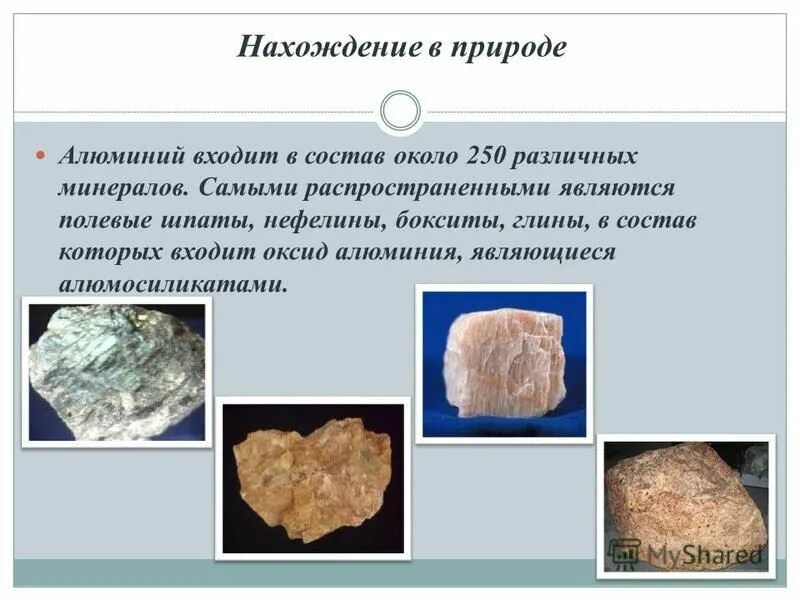 Нахождение в природе

Алюминий входит в состав около 250 различных минералов. Самыми распространенными являются полевые шпаты, нефелины, бокситы, глины, в состав которых входит оксид алюминия, являющиеся алюмосиликатами.

MyShared